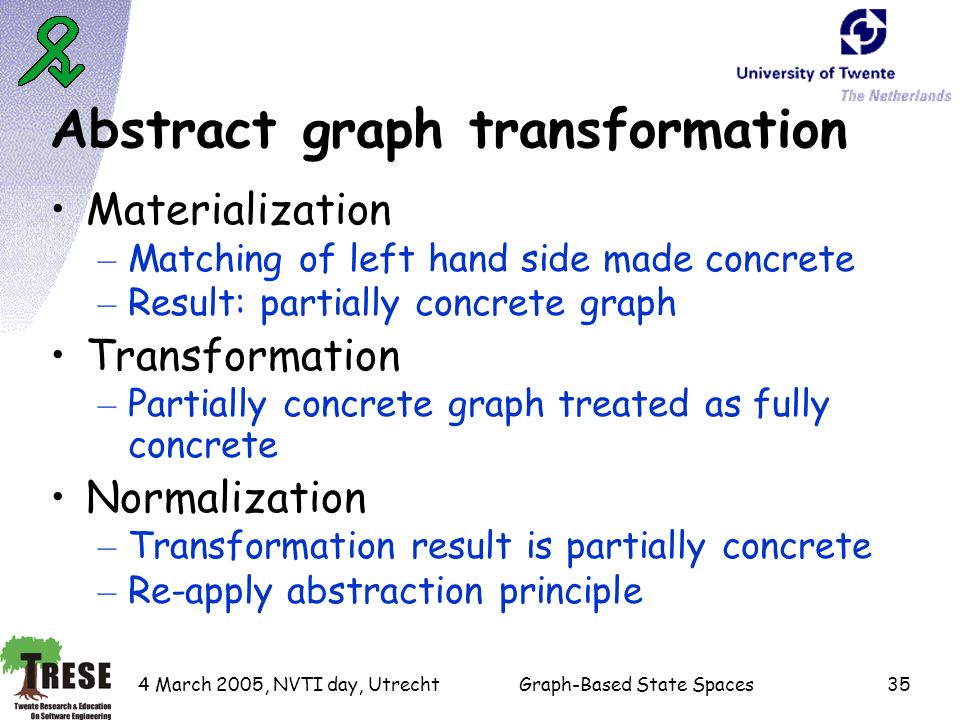 University of Twente
The Netherlands

Abstract graph transformation

• Materialization
– Matching of left hand side made concrete
– Result: partially concrete graph
• Transformation
– Partially concrete graph treated as fully concrete
• Normalization
– Transformation result is partially concrete
– Re-apply abstraction principle

TRESE
Twente Research & Education On Software Engineering

4 March 2005, NVTI day, Utrecht
Graph-Based State Spaces
35